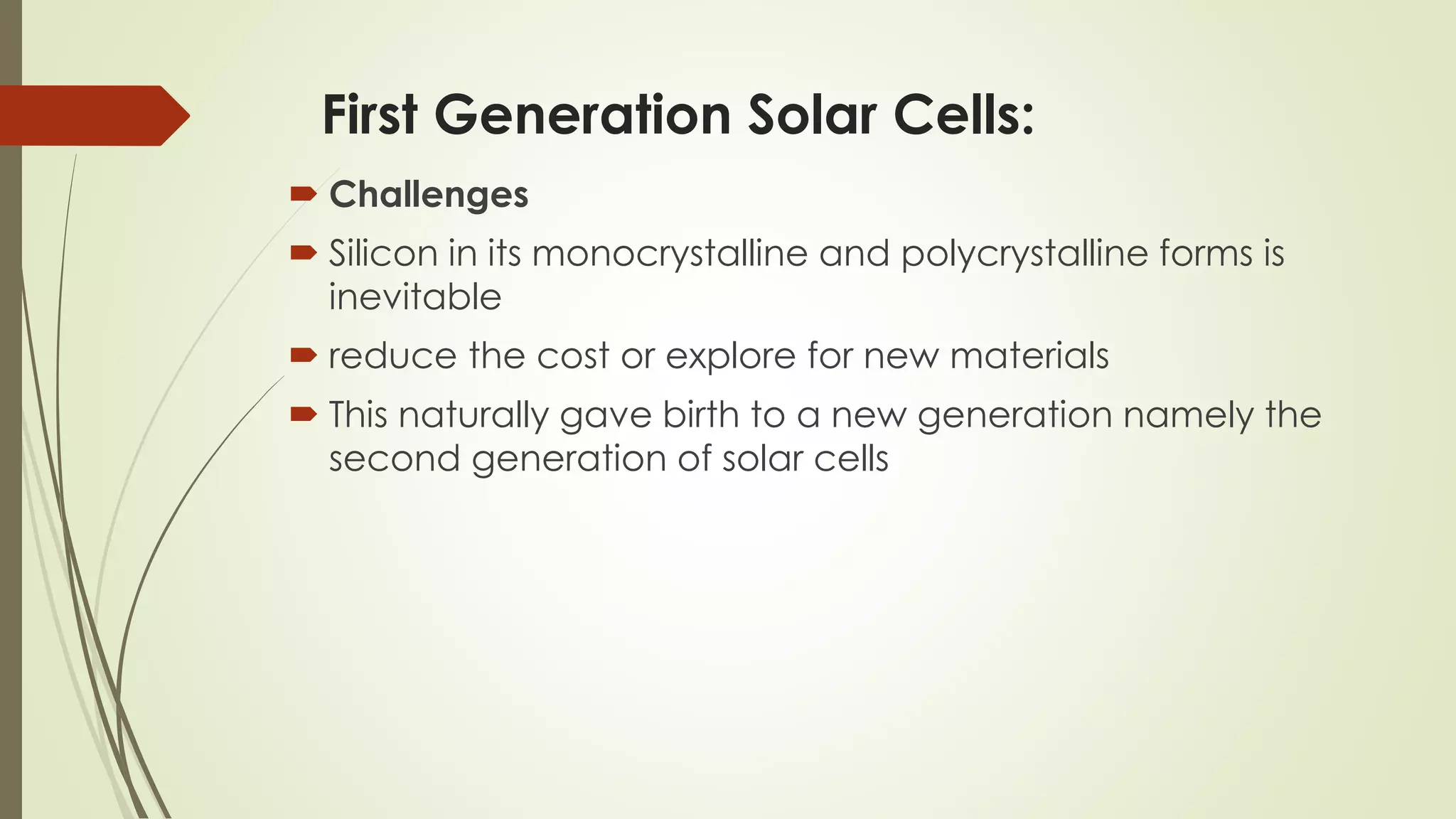 First Generation Solar Cells:

Challenges

Silicon in its monocrystalline and polycrystalline forms is inevitable

reduce the cost or explore for new materials

This naturally gave birth to a new generation namely the second generation of solar cells